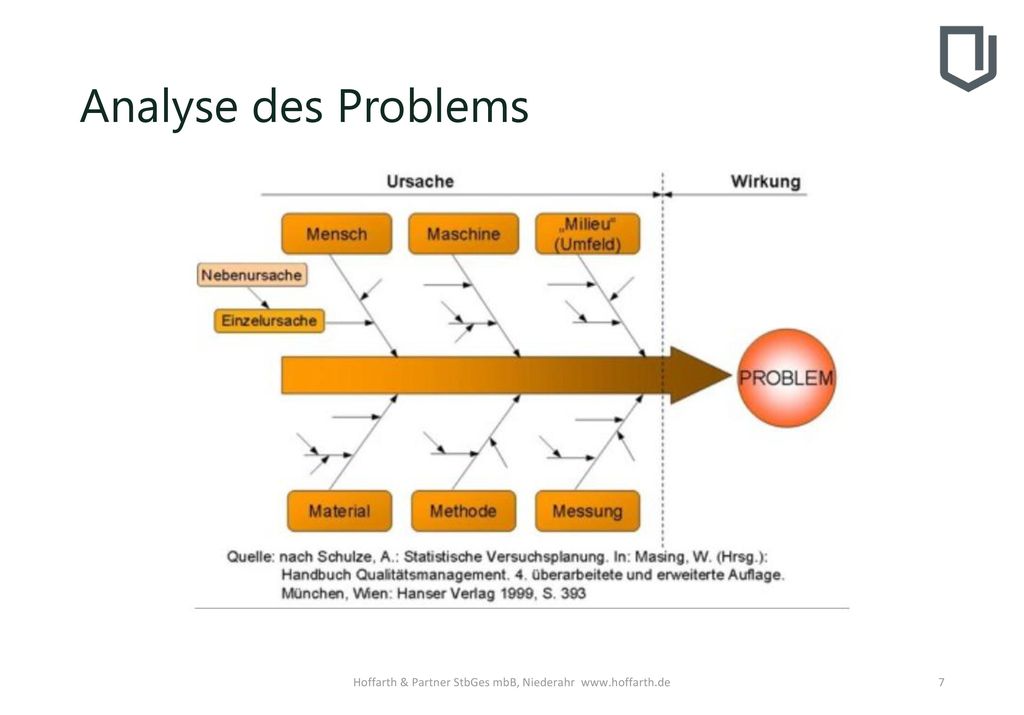 Analyse des Problems

Ursache

Wirkung

Mensch

Maschine

„Milieu“ (Umfeld)

Nebenursache

Einzelursache

PROBLEM

Material

Methode

Messung

Quelle: nach Schulze, A.: Statistische Versuchsplanung. In: Masing, W. (Hrsg.): Handbuch Qualitätsmanagement. 4. überarbeitete und erweiterte Auflage. München, Wien: Hanser Verlag 1999, S. 393

Hoffarth & Partner StbGes mbB, Niederahr www.hoffarth.de

7